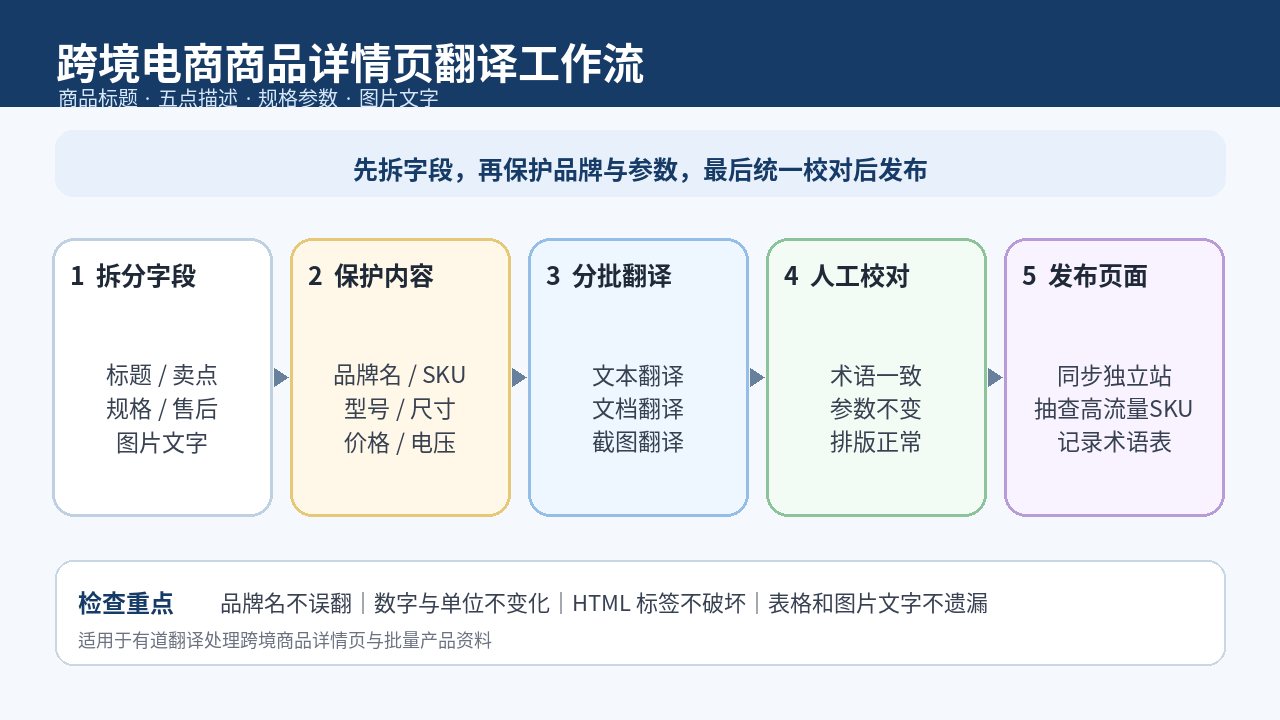 跨境电商商品详情页翻译工作流
商品标题 · 五点描述 · 规格参数 · 图片文字

先拆字段，再保护品牌与参数，最后统一校对后发布

1 拆分字段
标题 / 卖点
规格 / 售后
图片文字

2 保护内容
品牌名 / SKU
型号 / 尺寸
价格 / 电压

3 分批翻译
文本翻译
文档翻译
截图翻译

4 人工校对
术语一致
参数不变
排版正常

5 发布页面
同步独立站
抽查高流量SKU
记录术语表

检查重点 品牌名不误翻｜数字与单位不变化｜HTML 标签不破坏｜表格和图片文字不遗漏
适用于有道翻译处理跨境商品详情页与批量产品资料